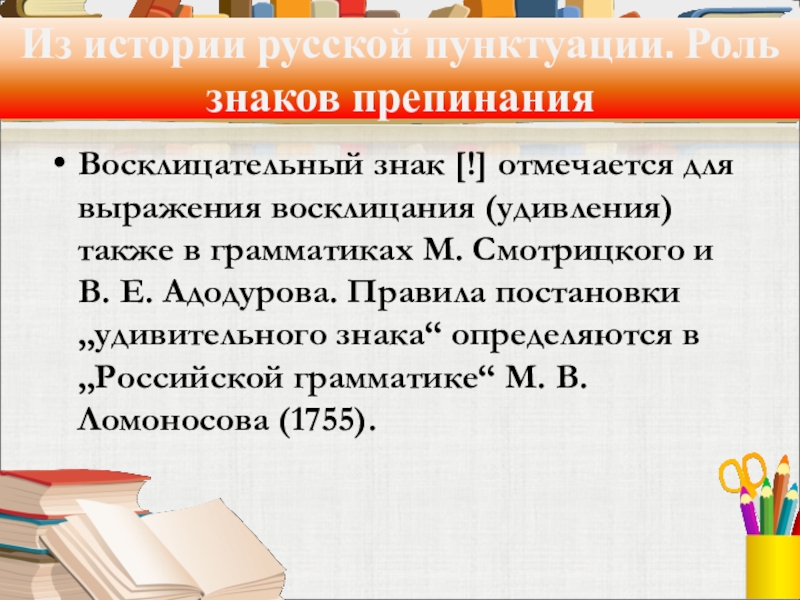 Из истории русской пунктуации. Роль знаков препинания

• Восклицательный знак [!] отмечается для выражения восклицания (удивления) также в грамматиках М. Смотрицкого и В. Е. Адодурова. Правила постановки „удивительного знака“ определяются в „Российской грамматике“ М. В. Ломоносова (1755).